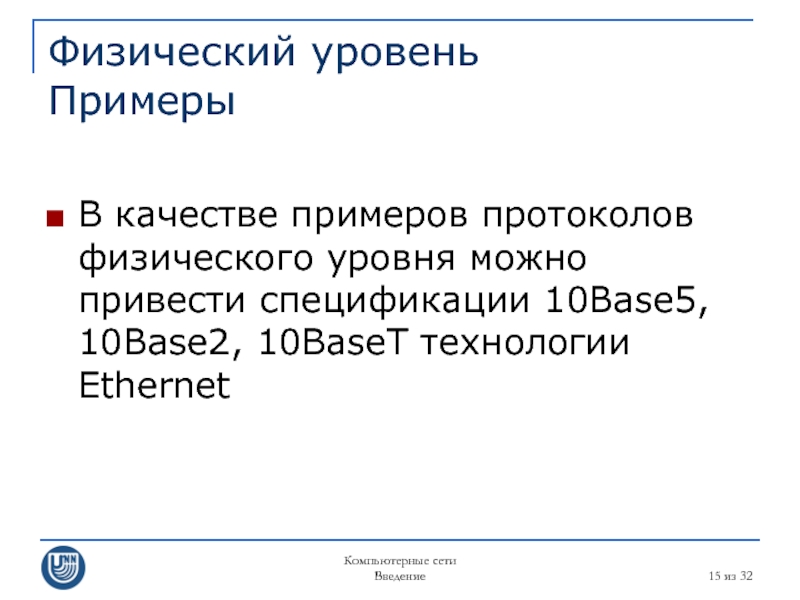 Физический уровень
Примеры

В качестве примеров протоколов физического уровня можно привести спецификации 10Base5, 10Base2, 10BaseT технологии Ethernet

UNN

Компьютерные сети
Введение

15 из 32